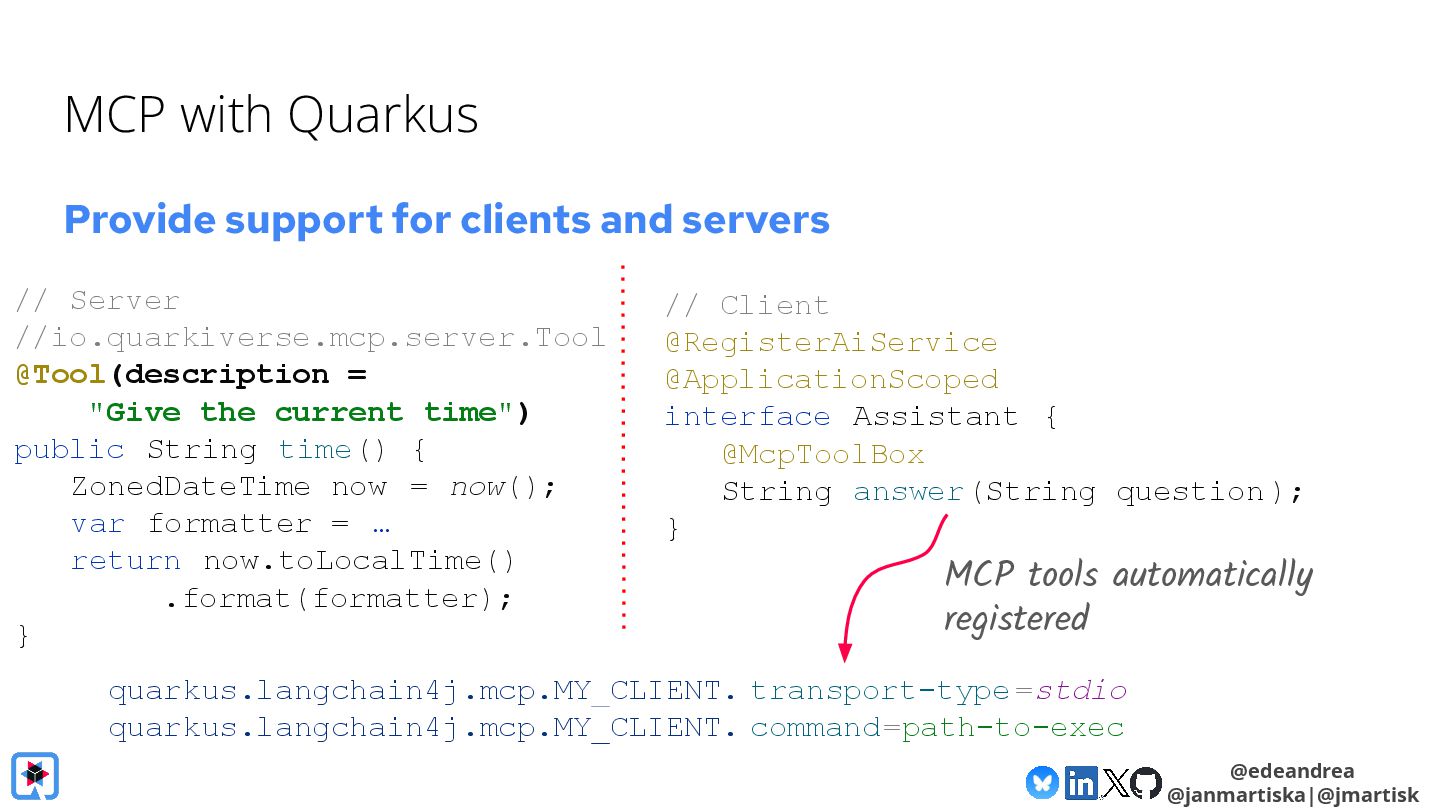 MCP with Quarkus

Provide support for clients and servers

// Server
//io.quarkiverse.mcp.server.Tool
@Tool(description =
    "Give the current time")
public String time() {
   ZonedDateTime now = now();
   var formatter = …
   return now.toLocalTime()
        .format(formatter);
}

// Client
@RegisterAiService
@ApplicationScoped
interface Assistant {
   @McpToolBox
   String answer(String question);
}

MCP tools automatically registered

quarkus.langchain4j.mcp.MY_CLIENT.transport-type=stdio
quarkus.langchain4j.mcp.MY_CLIENT.command=path-to-exec

@edeandrea
@janmartiska|@jmartisk